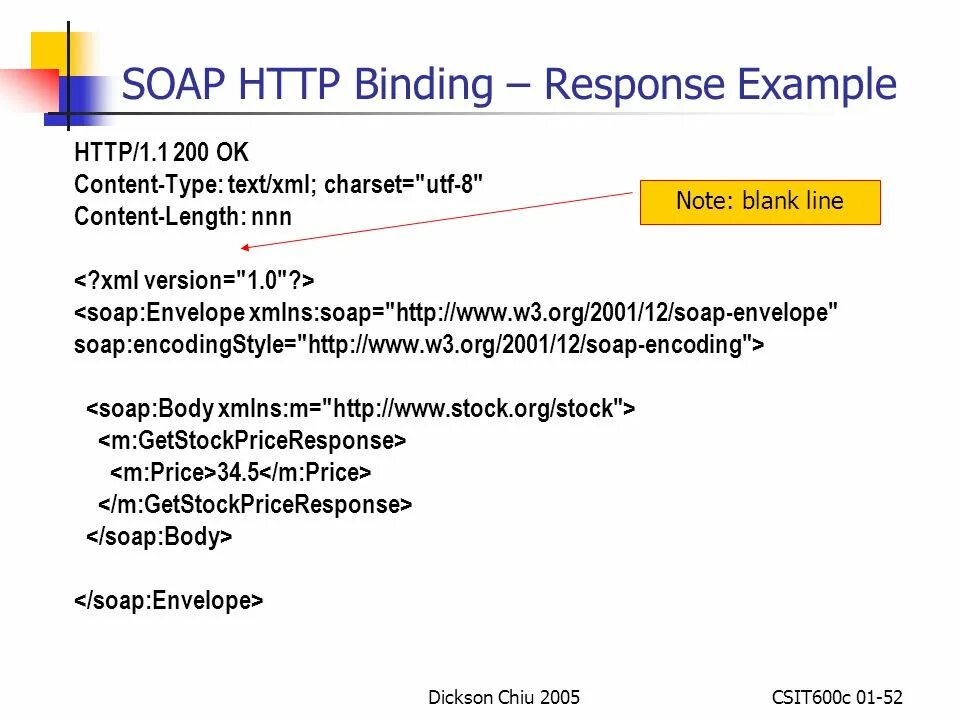 SOAP HTTP Binding – Response Example

HTTP/1.1 200 OK
Content-Type: text/xml; charset="utf-8"
Content-Length: nnn

Note: blank line

<?xml version="1.0"?>
<soap:Envelope xmlns:soap="http://www.w3.org/2001/12/soap-envelope"
soap:encodingStyle="http://www.w3.org/2001/12/soap-encoding">

<soap:Body xmlns:m="http://www.stock.org/stock">
<m:GetStockPriceResponse>
<m:Price>34.5</m:Price>
</m:GetStockPriceResponse>
</soap:Body>

</soap:Envelope>

Dickson Chiu 2005

CSIT600c 01-52